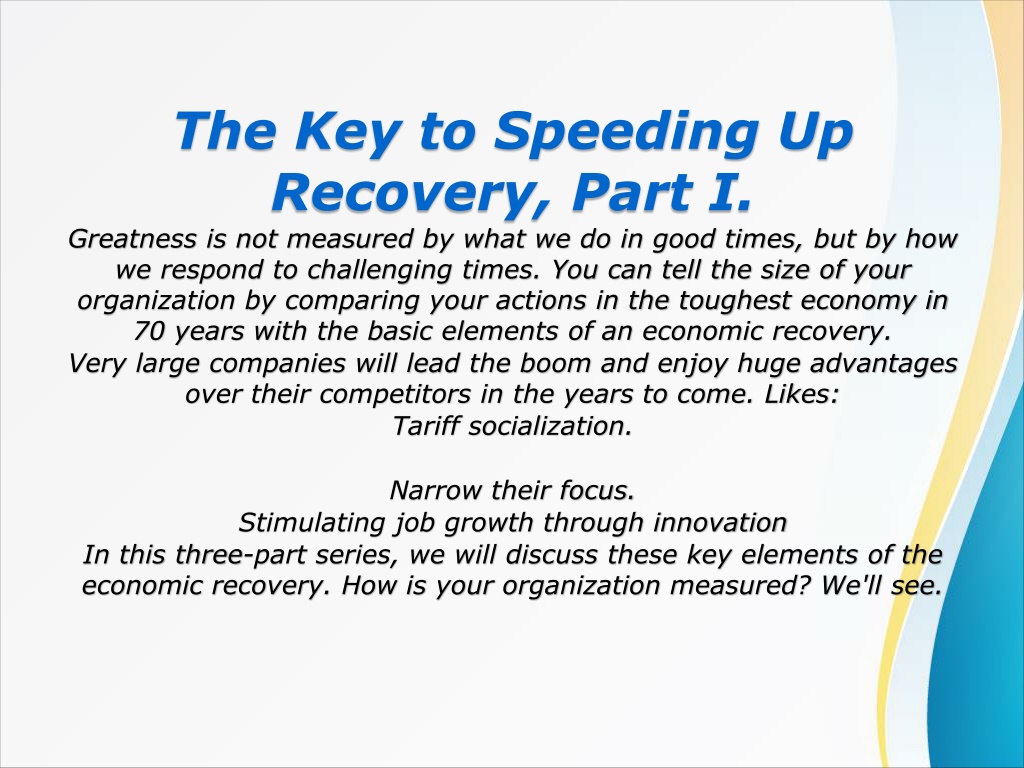 The Key to Speeding Up Recovery, Part I.

Greatness is not measured by what we do in good times, but by how we respond to challenging times. You can tell the size of your organization by comparing your actions in the toughest economy in 70 years with the basic elements of an economic recovery.
Very large companies will lead the boom and enjoy huge advantages over their competitors in the years to come. Likes:
Tariff socialization.

Narrow their focus.
Stimulating job growth through innovation
In this three-part series, we will discuss these key elements of the economic recovery. How is your organization measured? We'll see.